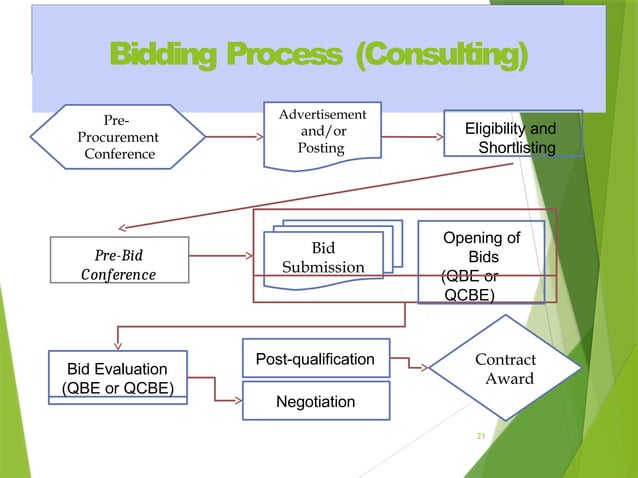 Bidding Process (Consulting)

Pre-Procurement Conference

Advertisement and/or Posting

Eligibility and Shortlisting

Pre-Bid Conference

Bid Submission

Opening of Bids (QBE or QCBE)

Bid Evaluation (QBE or QCBE)

Post-qualification

Negotiation

Contract Award

21